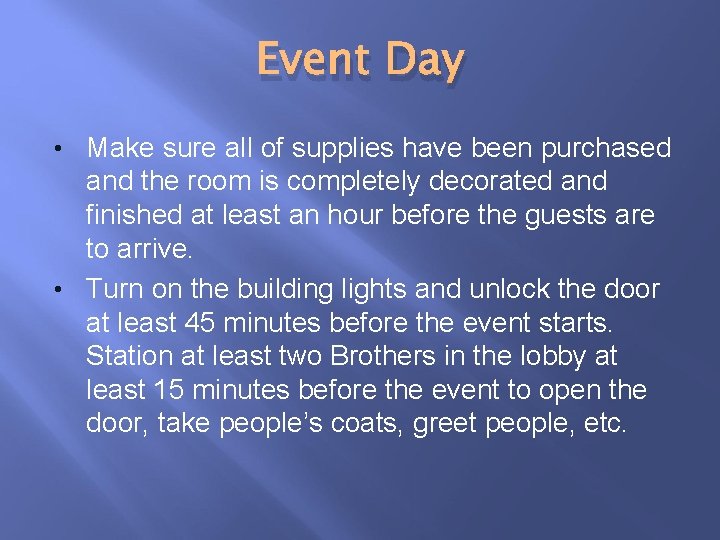 Event Day

• Make sure all of supplies have been purchased and the room is completely decorated and finished at least an hour before the guests are to arrive.

• Turn on the building lights and unlock the door at least 45 minutes before the event starts. Station at least two Brothers in the lobby at least 15 minutes before the event to open the door, take people's coats, greet people, etc.